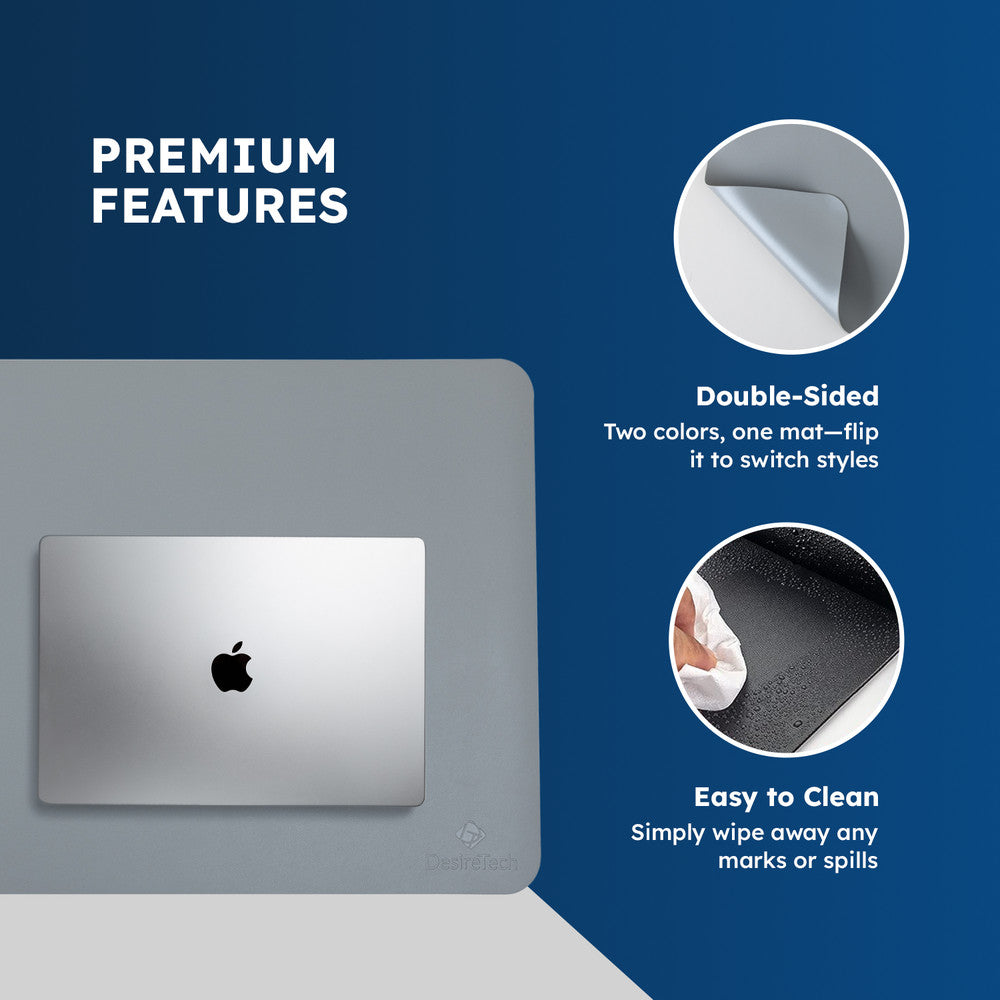 PREMIUM FEATURES

Double-Sided
Two colors, one mat—flip it to switch styles

Easy to Clean
Simply wipe away any marks or spills

DesireTech